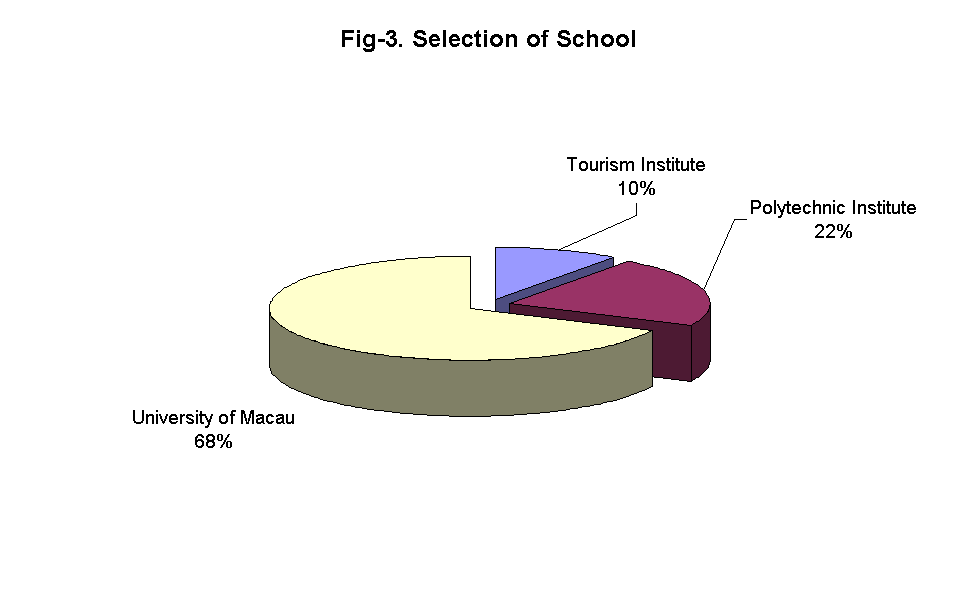 Fig-3. Selection of School

Tourism Institute
10%

Polytechnic Institute
22%

University of Macau
68%